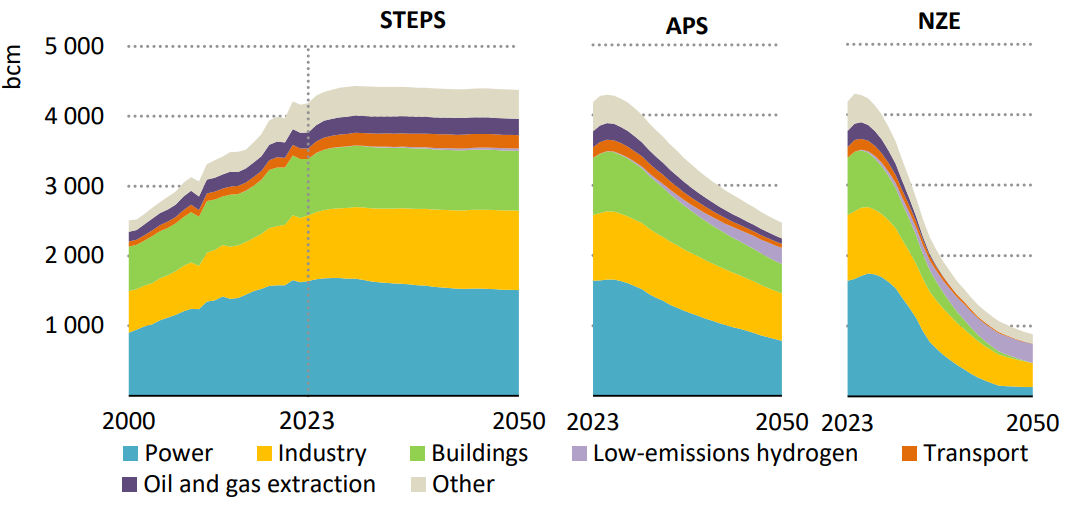 STEPS

APS

NZE

bcm

5 000

4 000

3 000

2 000

1 000

2000

2023

2050

2023

2050

2023

2050

Power
Industry
Buildings
Low-emissions hydrogen
Transport
Oil and gas extraction
Other